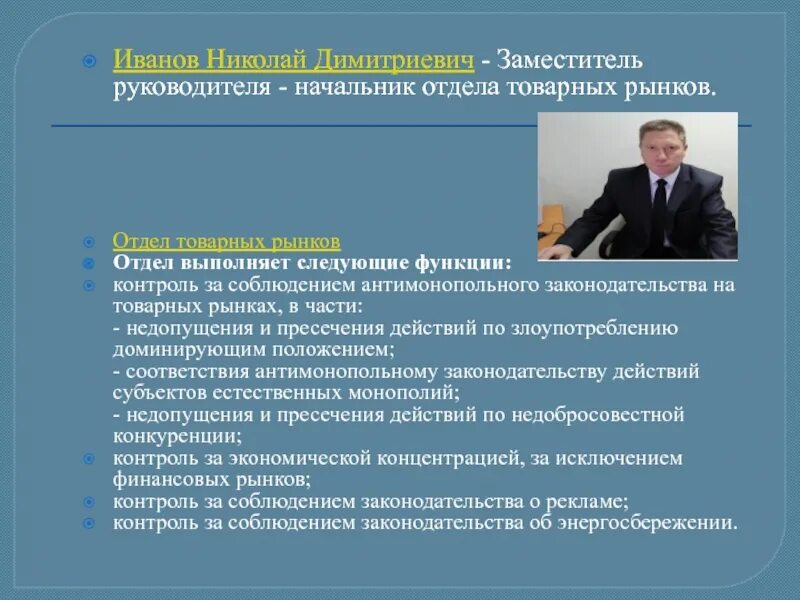 Иванов Николай Димитриевич - Заместитель руководителя - начальник отдела товарных рынков.

Отдел товарных рынков
Отдел выполняет следующие функции:
контроль за соблюдением антимонопольного законодательства на товарных рынках, в части:
- недопущения и пресечения действий по злоупотреблению доминирующим положением;
- соответствия антимонопольному законодательству действий субъектов естественных монополий;
- недопущения и пресечения действий по недобросовестной конкуренции;
контроль за экономической концентрацией, за исключением финансовых рынков;
контроль за соблюдением законодательства о рекламе;
контроль за соблюдением законодательства об энергосбережении.